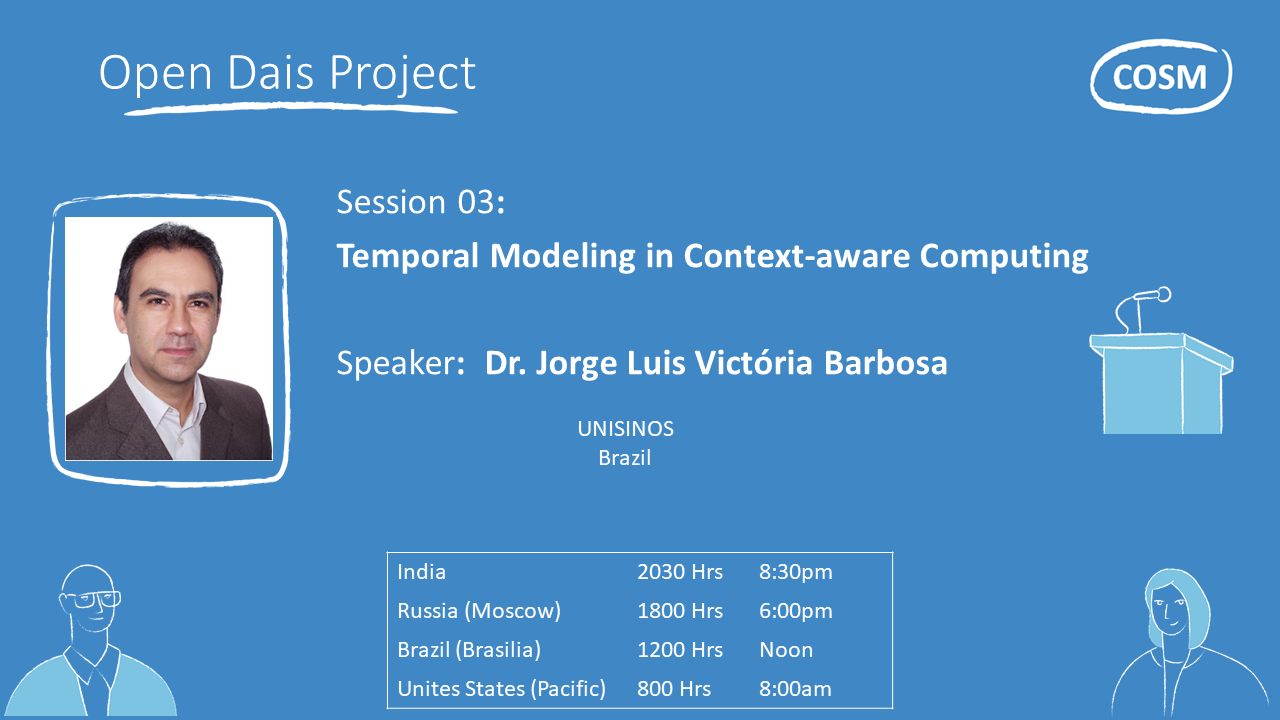 Open Dais Project

COSM

Session 03:

Temporal Modeling in Context-aware Computing

Speaker: Dr. Jorge Luis Victória Barbosa

UNISINOS
Brazil

| India | 2030 Hrs | 8:30pm |
|---|---|---|
| Russia (Moscow) | 1800 Hrs | 6:00pm |
| Brazil (Brasilia) | 1200 Hrs | Noon |
| Unites States (Pacific) | 800 Hrs | 8:00am |